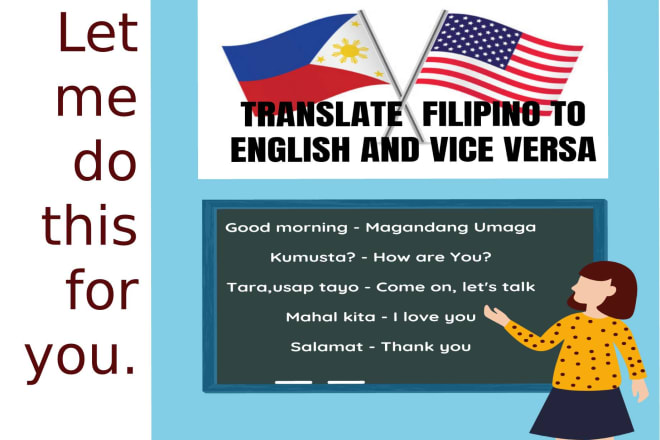 Let me do this for you.

TRANSLATE FILIPINO TO ENGLISH AND VICE VERSA

Good morning - Magandang Umaga

Kumusta? - How are You?

Tara,usap tayo - Come on, let's talk

Mahal kita - I love you

Salamat - Thank you